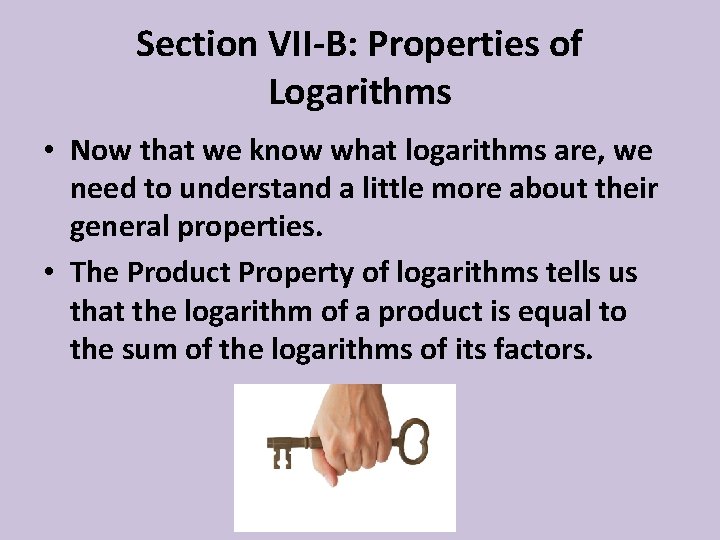 Section VII-B: Properties of Logarithms

• Now that we know what logarithms are, we need to understand a little more about their general properties.

• The Product Property of logarithms tells us that the logarithm of a product is equal to the sum of the logarithms of its factors.